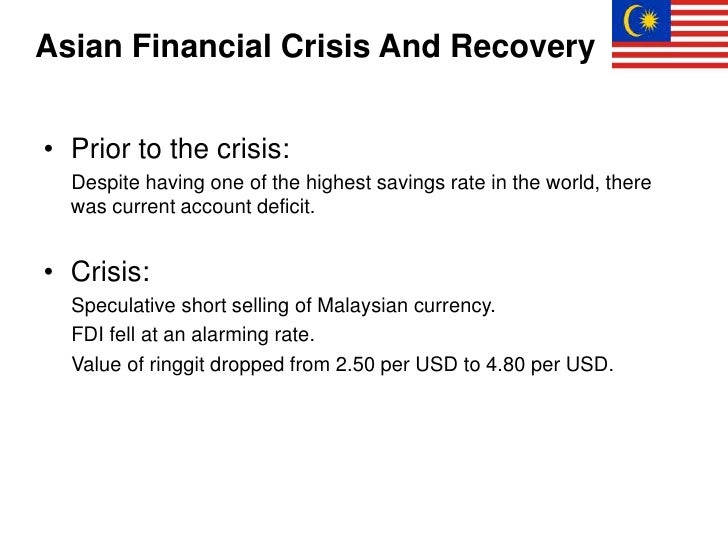 Asian Financial Crisis And Recovery

• Prior to the crisis:

Despite having one of the highest savings rate in the world, there was current account deficit.

• Crisis:

Speculative short selling of Malaysian currency.

FDI fell at an alarming rate.

Value of ringgit dropped from 2.50 per USD to 4.80 per USD.